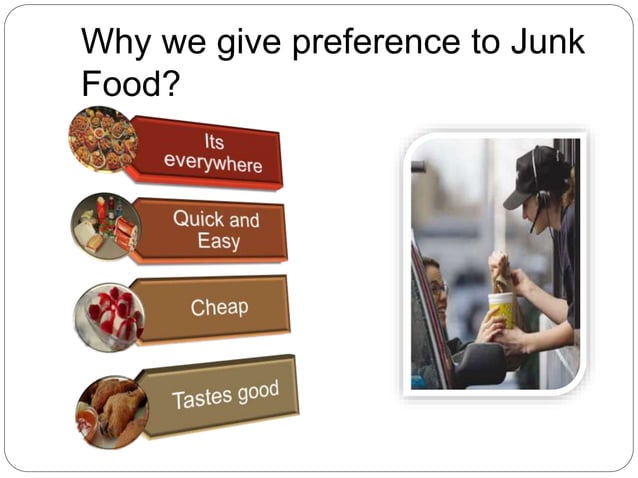 Why we give preference to Junk Food?

Its everywhere

Quick and Easy

Cheap

Tastes good